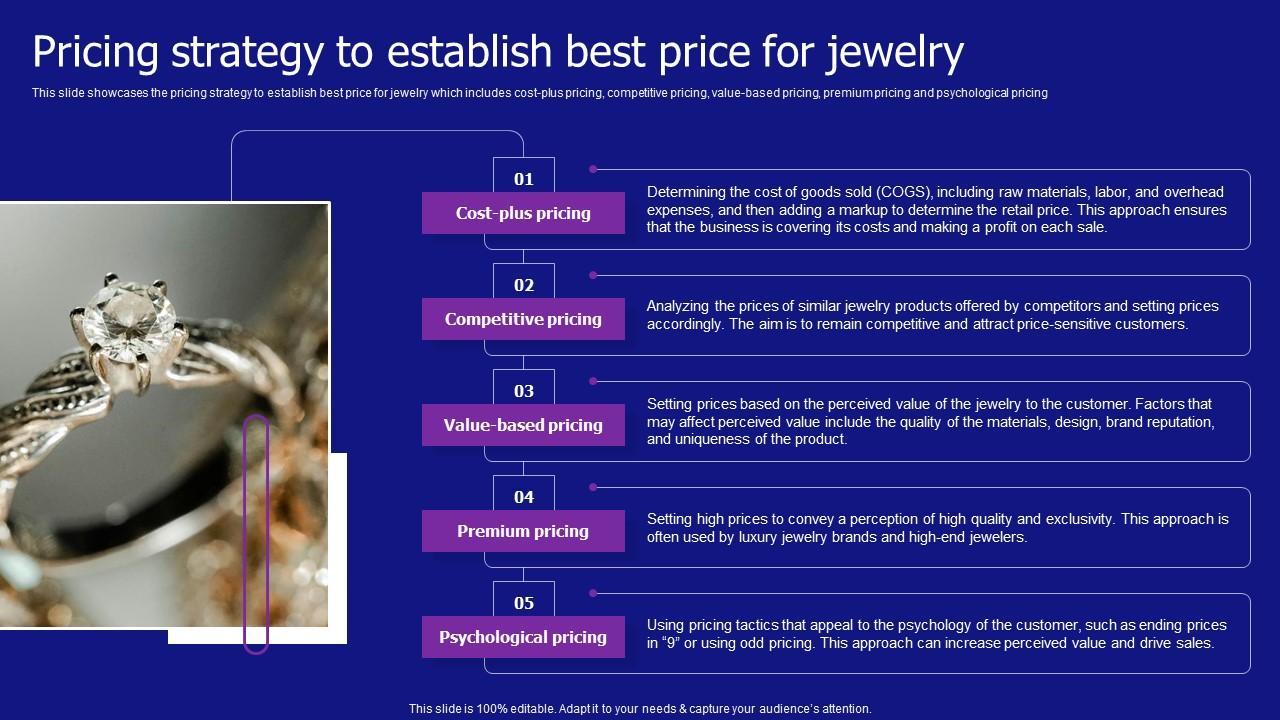 Pricing strategy to establish best price for jewelry

This slide showcases the pricing strategy to establish best price for jewelry which includes cost-plus pricing, competitive pricing, value-based pricing, premium pricing and psychological pricing

01
Cost-plus pricing
Determining the cost of goods sold (COGS), including raw materials, labor, and overhead expenses, and then adding a markup to determine the retail price. This approach ensures that the business is covering its costs and making a profit on each sale.

02
Competitive pricing
Analyzing the prices of similar jewelry products offered by competitors and setting prices accordingly. The aim is to remain competitive and attract price-sensitive customers.

03
Value-based pricing
Setting prices based on the perceived value of the jewelry to the customer. Factors that may affect perceived value include the quality of the materials, design, brand reputation, and uniqueness of the product.

04
Premium pricing
Setting high prices to convey a perception of high quality and exclusivity. This approach is often used by luxury jewelry brands and high-end jewelers.

05
Psychological pricing
Using pricing tactics that appeal to the psychology of the customer, such as ending prices in "9" or using odd pricing. This approach can increase perceived value and drive sales.

This slide is 100% editable. Adapt it to your needs & capture your audience's attention.